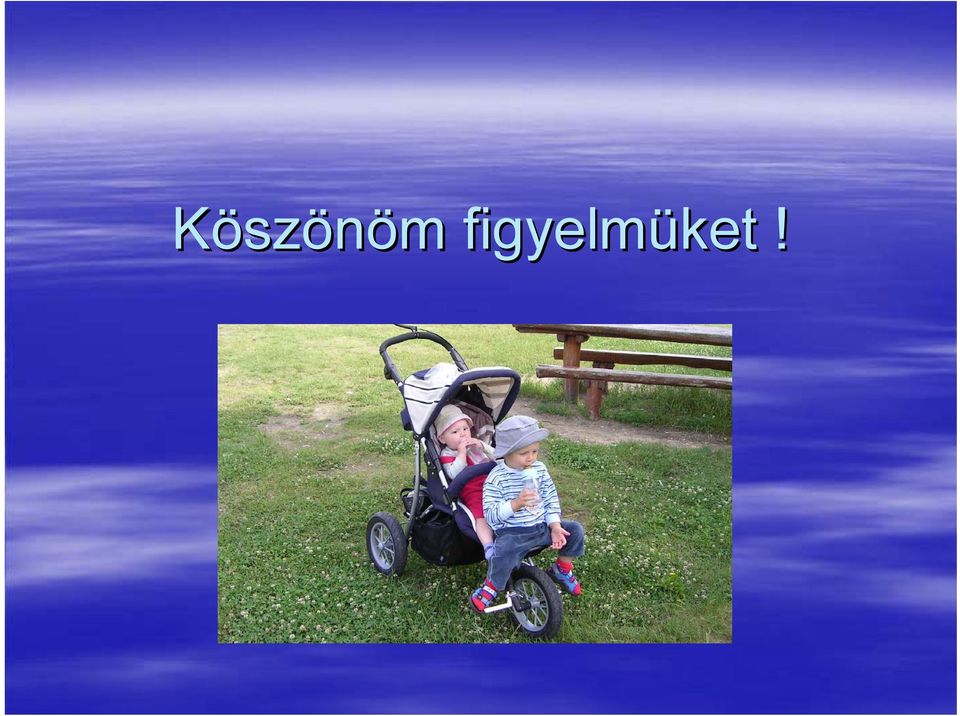 Köszönöm figyelmüket !